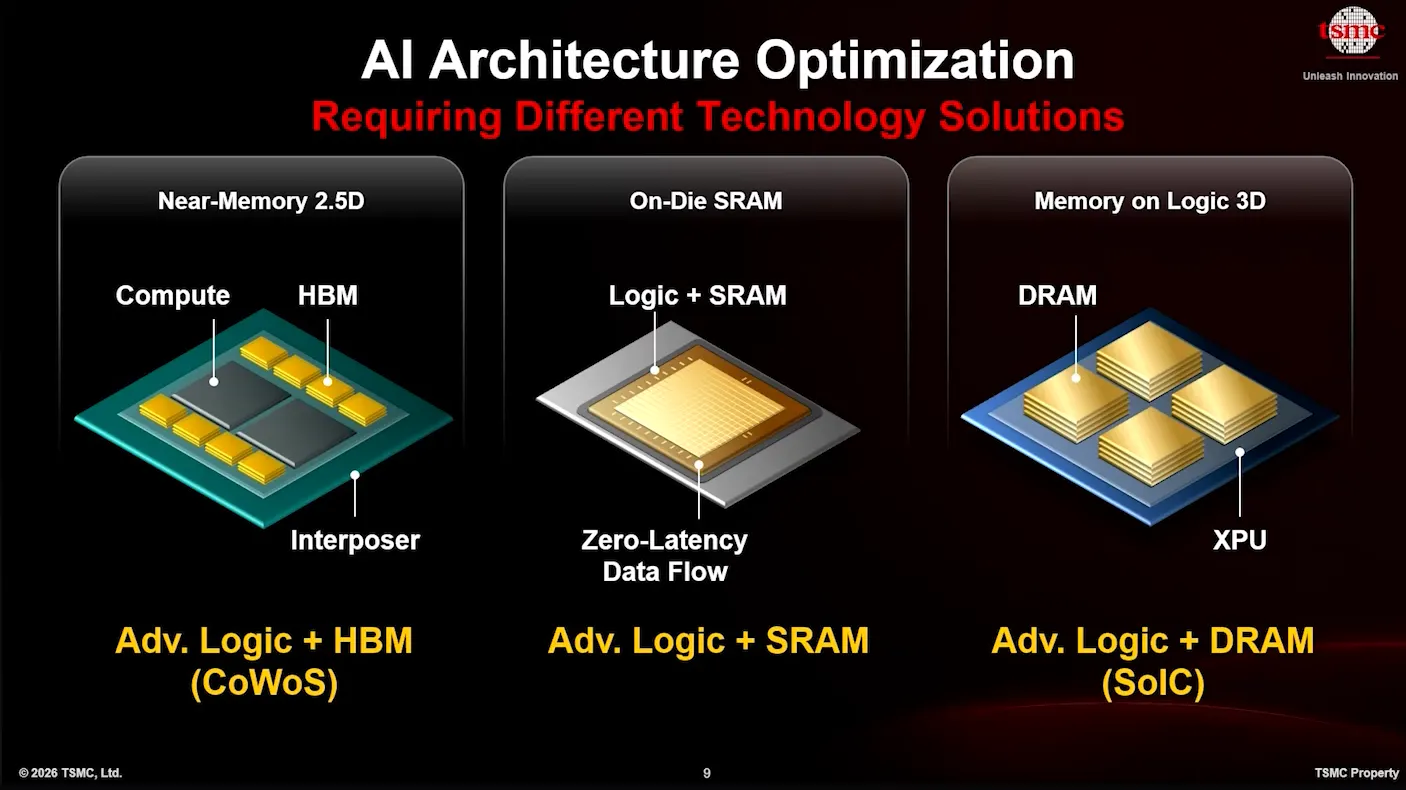 tsmc
Unleash Innovation

AI Architecture Optimization
Requiring Different Technology Solutions

Near-Memory 2.5D

Compute
HBM
Interposer

Adv. Logic + HBM (CoWoS)

On-Die SRAM

Logic + SRAM
Zero-Latency Data Flow

Adv. Logic + SRAM

Memory on Logic 3D

DRAM
XPU

Adv. Logic + DRAM (SoIC)

© 2026 TSMC, Ltd.
9
TSMC Property